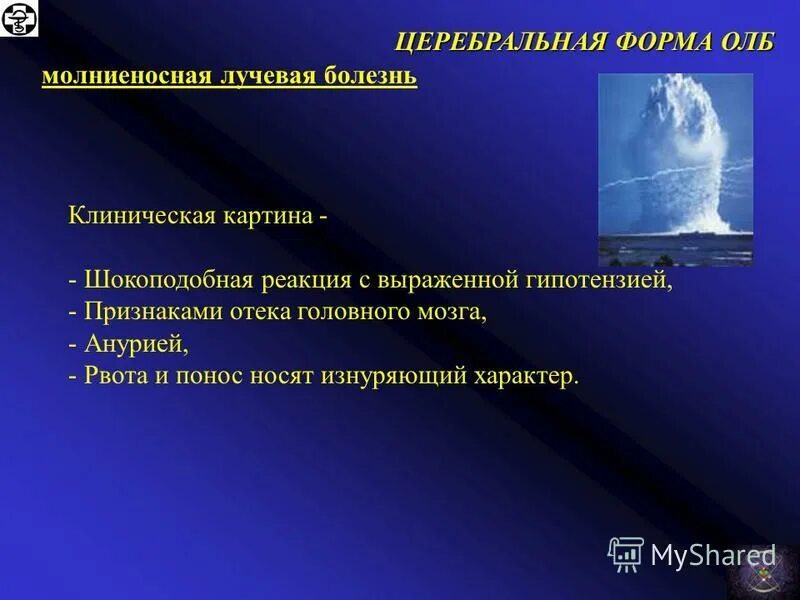 ЦЕРЕБРАЛЬНАЯ ФОРМА ОЛБ

молниеносная лучевая болезнь

Клиническая картина -

- Шокоподобная реакция с выраженной гипотензией,
- Признаками отека головного мозга,
- Анурией,
- Рвота и понос носят изнуряющий характер.

MyShared